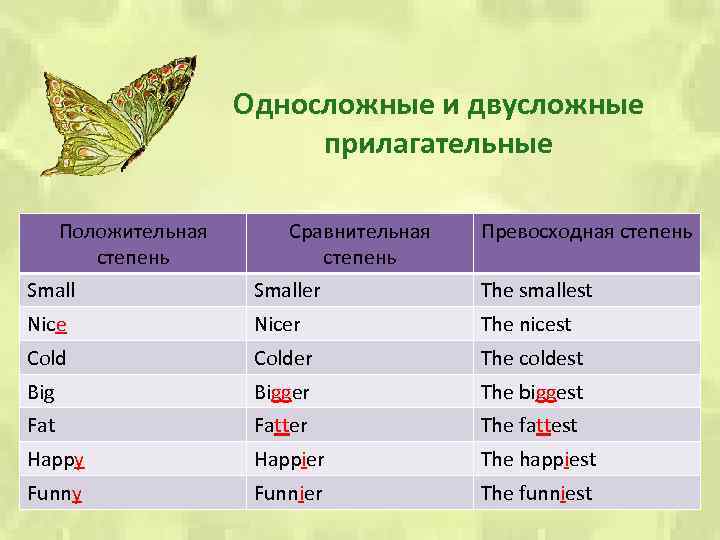 Односложные и двусложные прилагательные

| Положительная степень | Сравнительная степень | Превосходная степень |
|---|---|---|
| Small | Smaller | The smallest |
| Nice | Nicer | The nicest |
| Cold | Colder | The coldest |
| Big | Bigger | The biggest |
| Fat | Fatter | The fattest |
| Happy | Happier | The happiest |
| Funny | Funnier | The funniest |